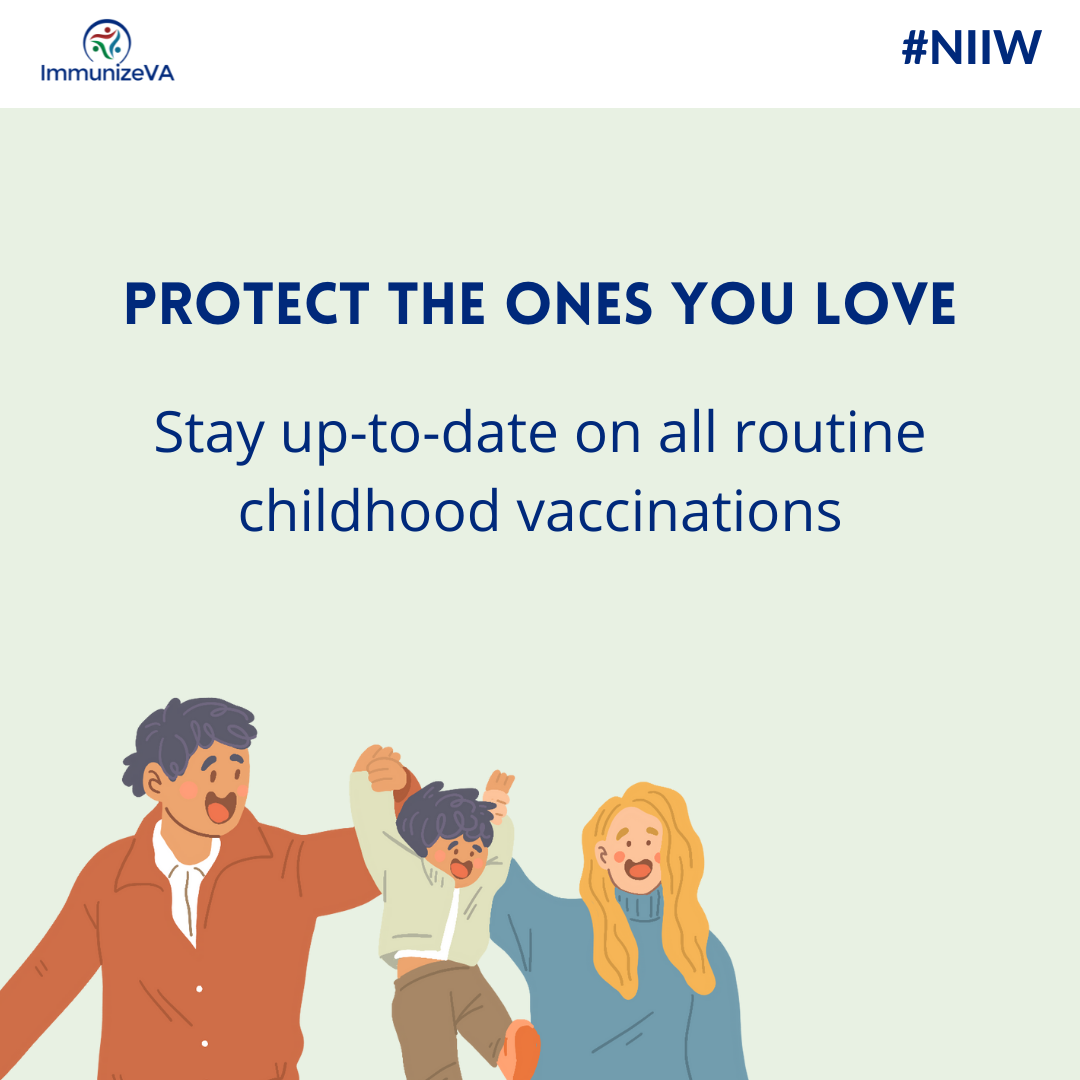 ImmunizeVA

#NIIW

PROTECT THE ONES YOU LOVE

Stay up-to-date on all routine childhood vaccinations